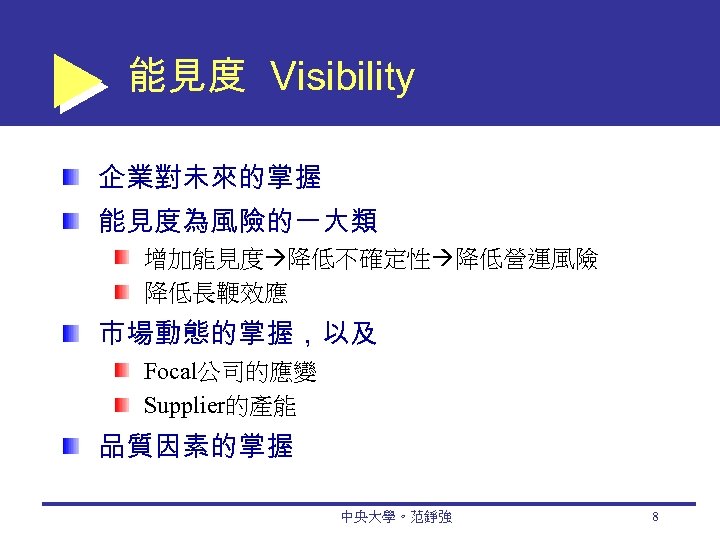 能見度 Visibility

企業對未來的掌握

能見度為風險的一大類

增加能見度→降低不確定性→降低營運風險

降低長鞭效應

市場動態的掌握，以及

Focal公司的應變

Supplier的產能

品質因素的掌握

中央大學。范錚強

8